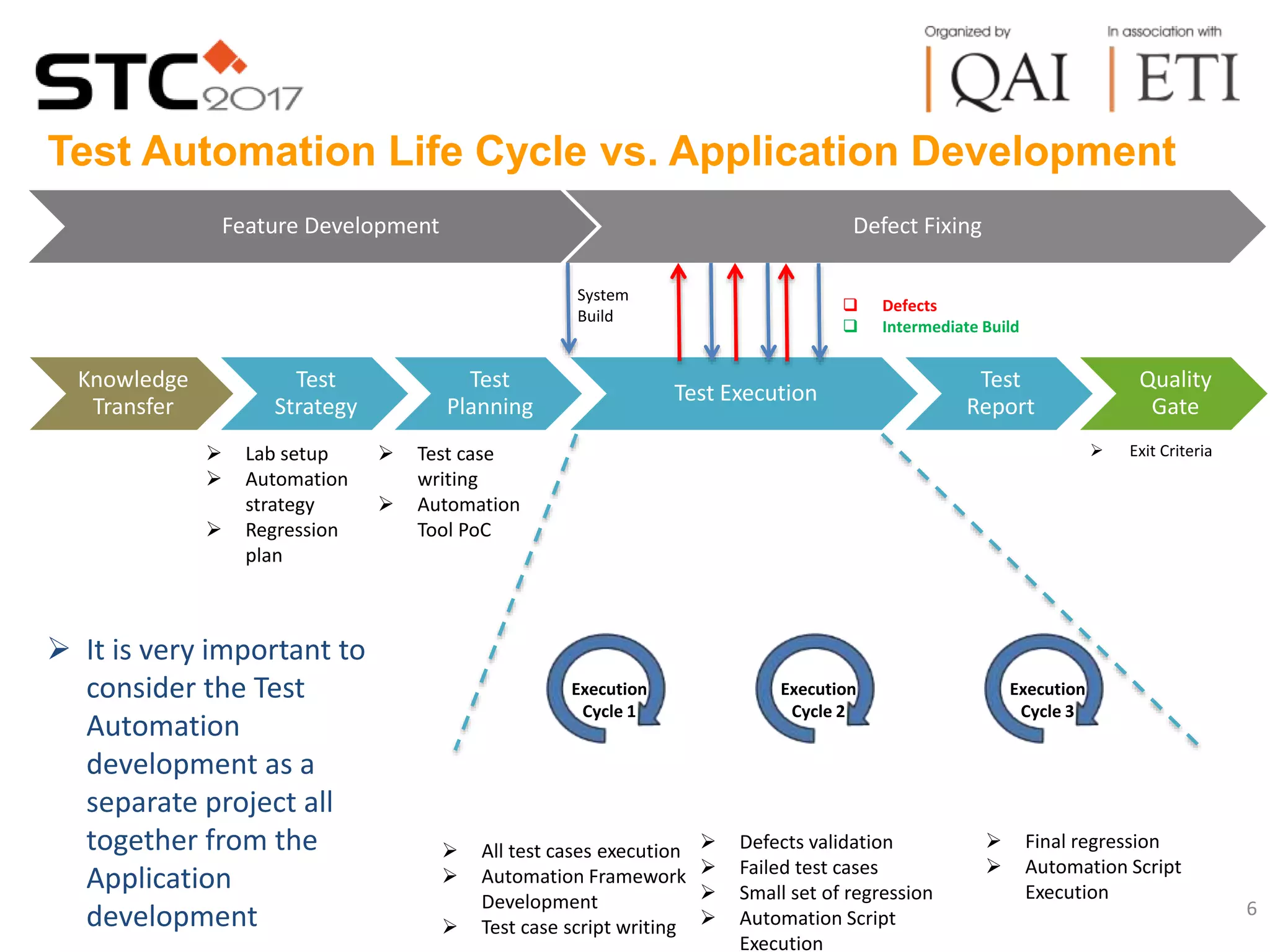 STC 2017

Organized by
QAI

In association with
ETI

Test Automation Life Cycle vs. Application Development

Feature Development

Defect Fixing

System Build

❑ Defects
❑ Intermediate Build

Knowledge Transfer

Test Strategy

Test Planning

Test Execution

Test Report

Quality Gate

➢ Lab setup
➢ Automation strategy
➢ Regression plan

➢ Test case writing
➢ Automation Tool PoC

➢ Exit Criteria

➢ It is very important to consider the Test Automation development as a separate project all together from the Application development

Execution Cycle 1

Execution Cycle 2

Execution Cycle 3

➢ All test cases execution
➢ Automation Framework Development
➢ Test case script writing

➢ Defects validation
➢ Failed test cases
➢ Small set of regression
➢ Automation Script Execution

➢ Final regression
➢ Automation Script Execution

6